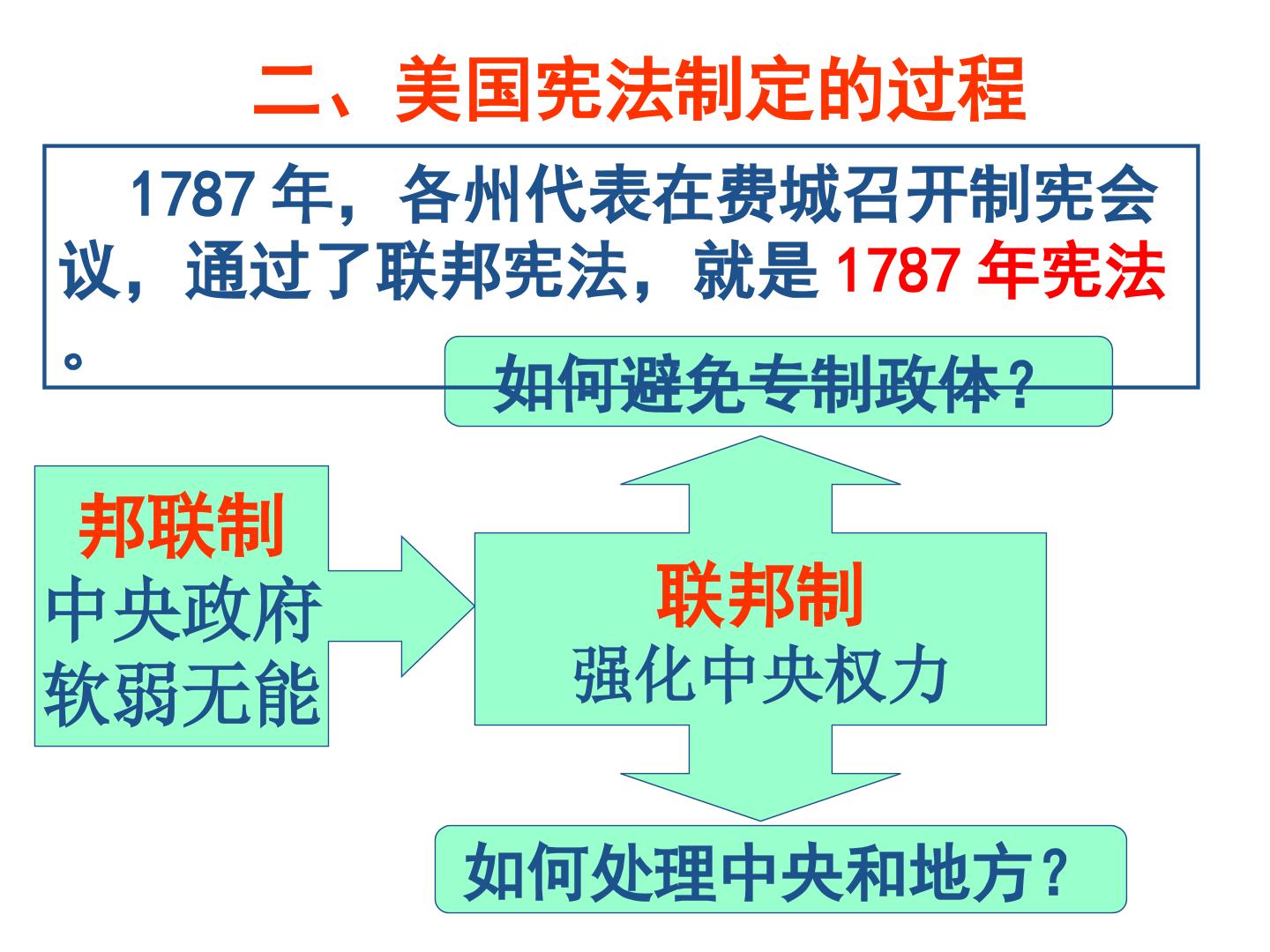 二、美国宪法制定的过程

1787年，各州代表在费城召开制宪会议，通过了联邦宪法，就是1787年宪法。

如何避免专制政体？

邦联制
中央政府
软弱无能

联邦制
强化中央权力

如何处理中央和地方？